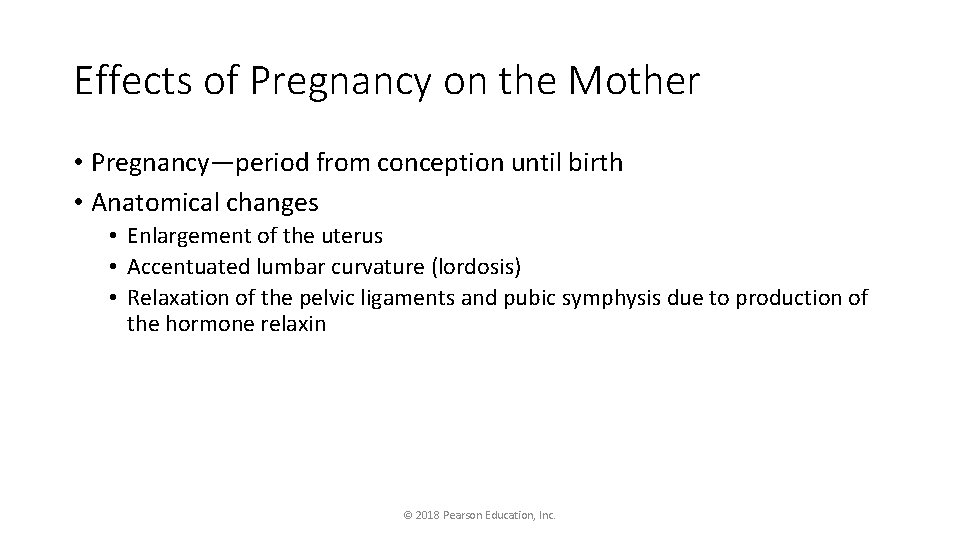 Effects of Pregnancy on the Mother

• Pregnancy—period from conception until birth
• Anatomical changes
  • Enlargement of the uterus
  • Accentuated lumbar curvature (lordosis)
  • Relaxation of the pelvic ligaments and pubic symphysis due to production of the hormone relaxin

© 2018 Pearson Education, Inc.